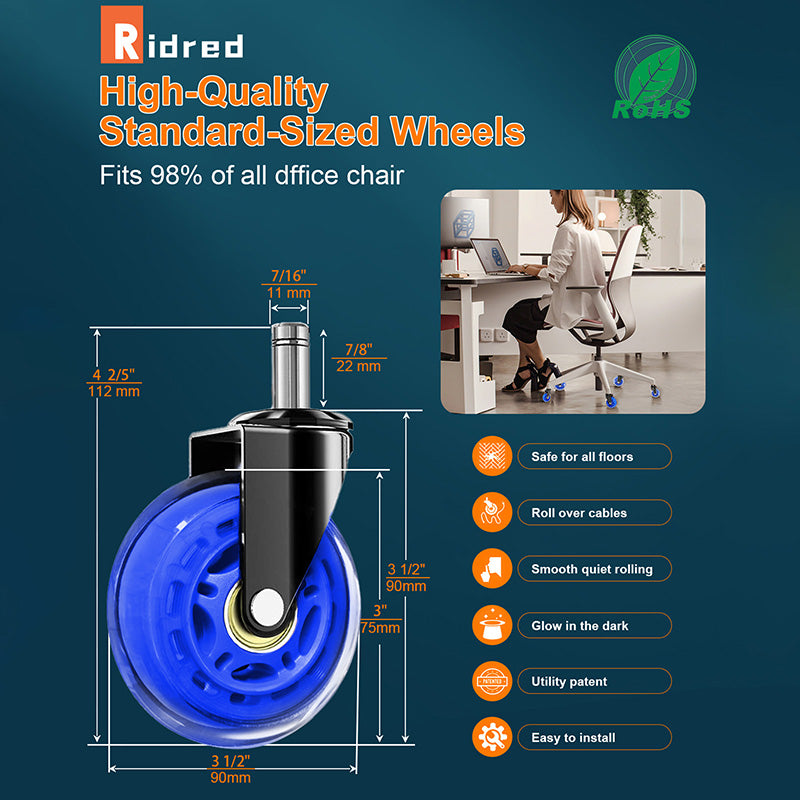 Ridred

RoHS

High-Quality Standard-Sized Wheels

Fits 98% of all dffice chair

7/16"
11 mm

7/8"
22 mm

4 2/5"
112 mm

3 1/2"
90mm

3"
75mm

3 1/2"
90mm

Safe for all floors

Roll over cables

Smooth quiet rolling

Glow in the dark

PATENTED

Utility patent

Easy to install